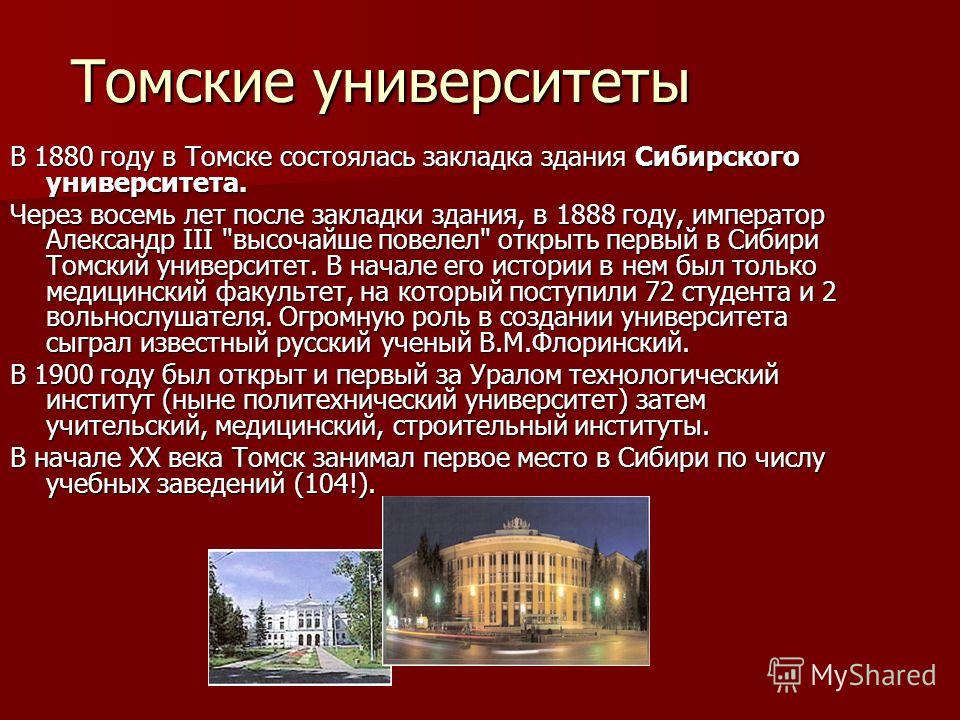 Томские университеты

В 1880 году в Томске состоялась закладка здания Сибирского университета.

Через восемь лет после закладки здания, в 1888 году, император Александр III "высочайше повелел" открыть первый в Сибири Томский университет. В начале его истории в нем был только медицинский факультет, на который поступили 72 студента и 2 вольнослушателя. Огромную роль в создании университета сыграл известный русский ученый В.М.Флоринский.

В 1900 году был открыт и первый за Уралом технологический институт (ныне политехнический университет) затем учительский, медицинский, строительный институты.

В начале XX века Томск занимал первое место в Сибири по числу учебных заведений (104!).

MyShared